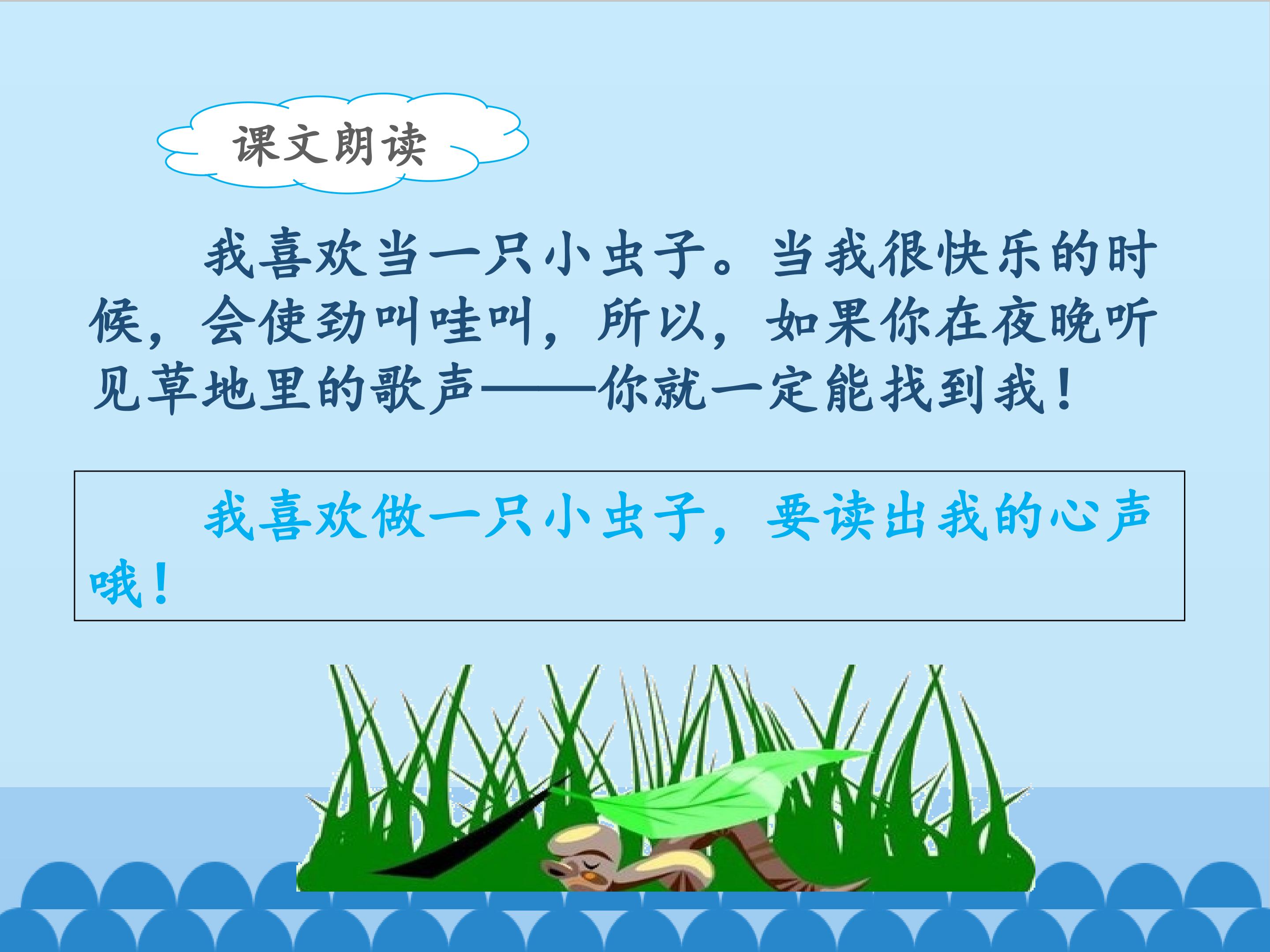 课文朗读

我喜欢当一只小虫子。当我很快乐的时候，会使劲叫哇叫，所以，如果你在夜晚听见草地里的歌声——你就一定能找到我！

我喜欢做一只小虫子，要读出我的心声哦！